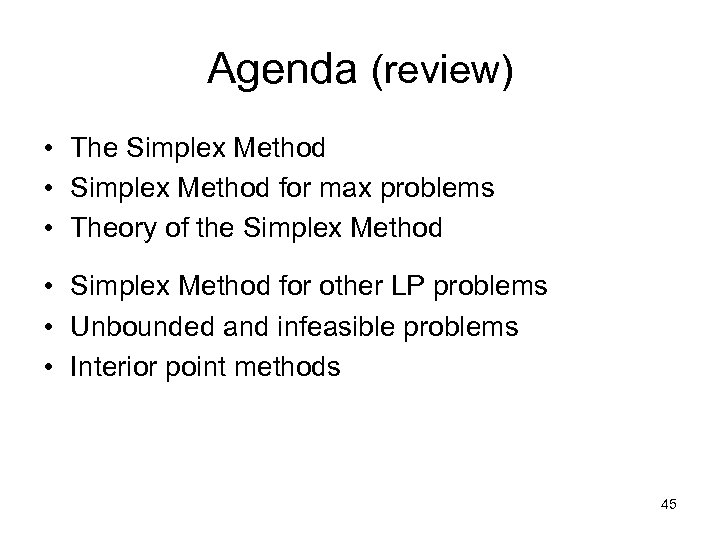 Agenda (review)

• The Simplex Method
• Simplex Method for max problems
• Theory of the Simplex Method

• Simplex Method for other LP problems
• Unbounded and infeasible problems
• Interior point methods

45